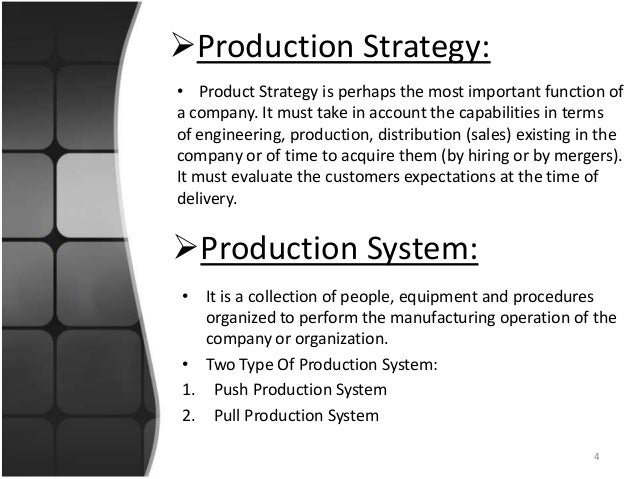 ➢Production Strategy:

• Product Strategy is perhaps the most important function of a company. It must take in account the capabilities in terms of engineering, production, distribution (sales) existing in the company or of time to acquire them (by hiring or by mergers). It must evaluate the customers expectations at the time of delivery.

➢Production System:

• It is a collection of people, equipment and procedures organized to perform the manufacturing operation of the company or organization.
• Two Type Of Production System:
1. Push Production System
2. Pull Production System

4